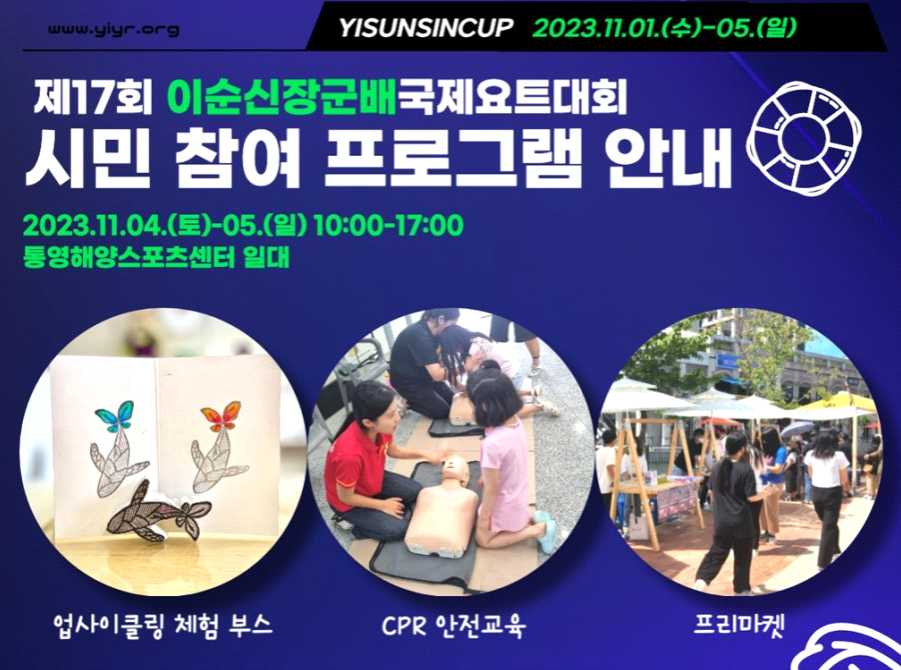 www.yiyr.org

YISUNSINCUP 2023.11.01.(수)-05.(일)

제17회 이순신장군배국제요트대회
시민 참여 프로그램 안내

2023.11.04.(토)-05.(일) 10:00-17:00
통영해양스포츠센터 일대

업사이클링 체험 부스

CPR 안전교육

프리마켓